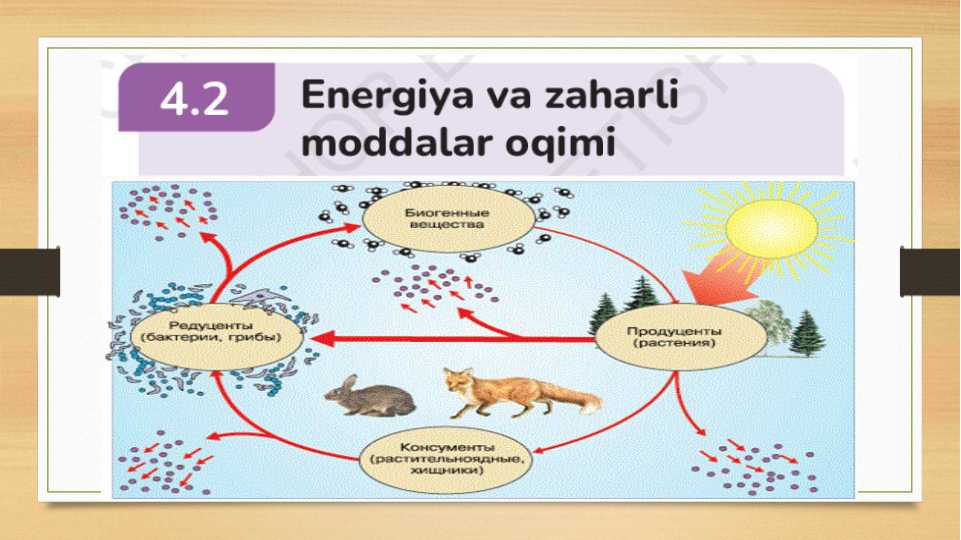 4.2 Energiya va zaharli moddalar oqimi

Биогенные вещества

Редуценты (бактерии, грибы)

Продуценты (растения)

Консументы (растительноядные, хищники)